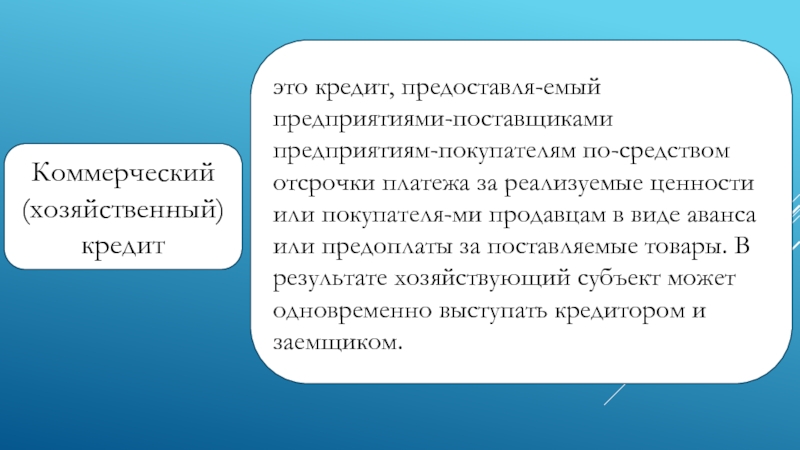 Коммерческий (хозяйственный) кредит

это кредит, предоставля-емый предприятиями-поставщиками предприятиям-покупателям по-средством отсрочки платежа за реализуемые ценности или покупателя-ми продавцам в виде аванса или предоплаты за поставляемые товары. В результате хозяйствующий субъект может одновременно выступать кредитором и заемщиком.